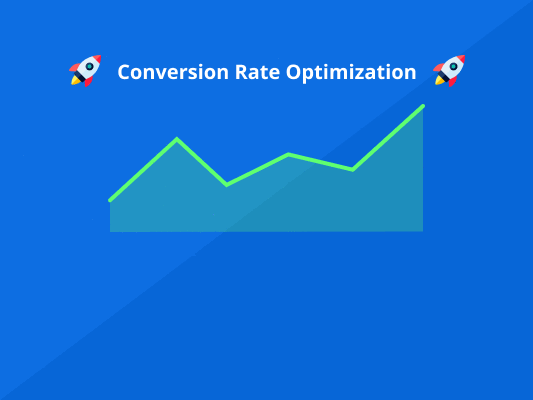 Conversion Rate Optimization